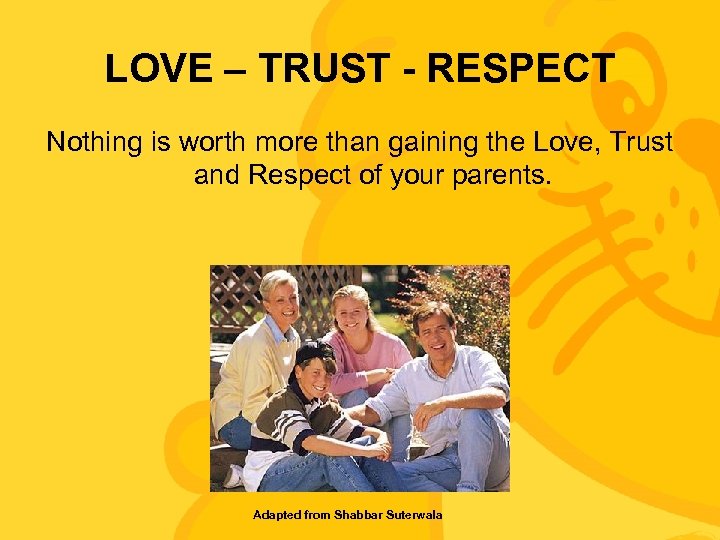 LOVE – TRUST - RESPECT

Nothing is worth more than gaining the Love, Trust and Respect of your parents.

Adapted from Shabbar Suterwala